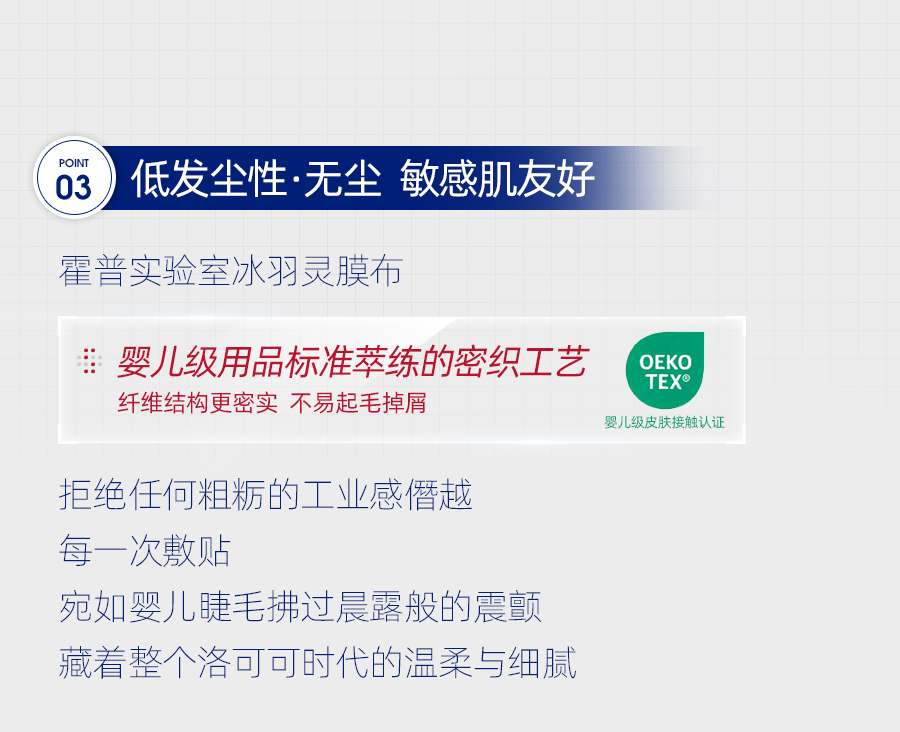 POINT 03 低发尘性·无尘 敏感肌友好

霍普实验室冰羽灵膜布

婴儿级用品标准萃练的密织工艺
纤维结构更密实 不易起毛掉屑

OEKO TEX®
婴儿级皮肤接触认证

拒绝任何粗粝的工业感僭越
每一次敷贴
宛如婴儿睫毛拂过晨露般的震颤
藏着整个洛可可时代的温柔与细腻